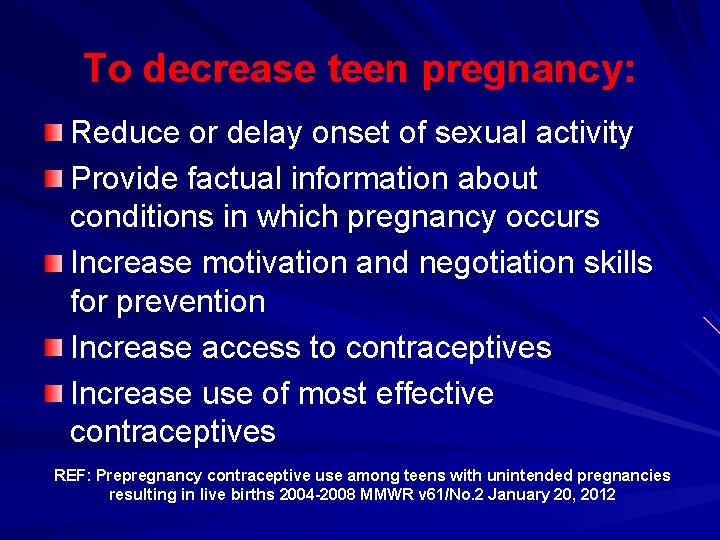 To decrease teen pregnancy:

Reduce or delay onset of sexual activity

Provide factual information about conditions in which pregnancy occurs

Increase motivation and negotiation skills for prevention

Increase access to contraceptives

Increase use of most effective contraceptives

REF: Prepregnancy contraceptive use among teens with unintended pregnancies resulting in live births 2004-2008 MMWR v61/No.2 January 20, 2012